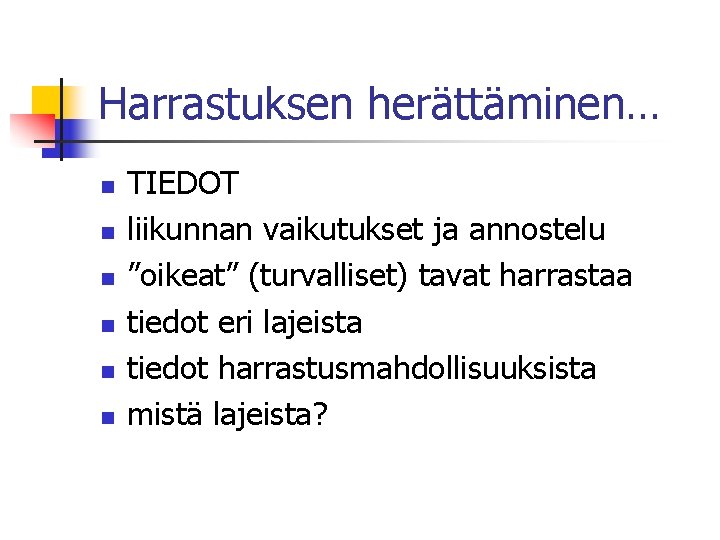 Harrastuksen herättäminen…

- TIEDOT
- liikunnan vaikutukset ja annostelu
- ”oikeat” (turvalliset) tavat harrastaa
- tiedot eri lajeista
- tiedot harrastusmahdollisuuksista
- mistä lajeista?